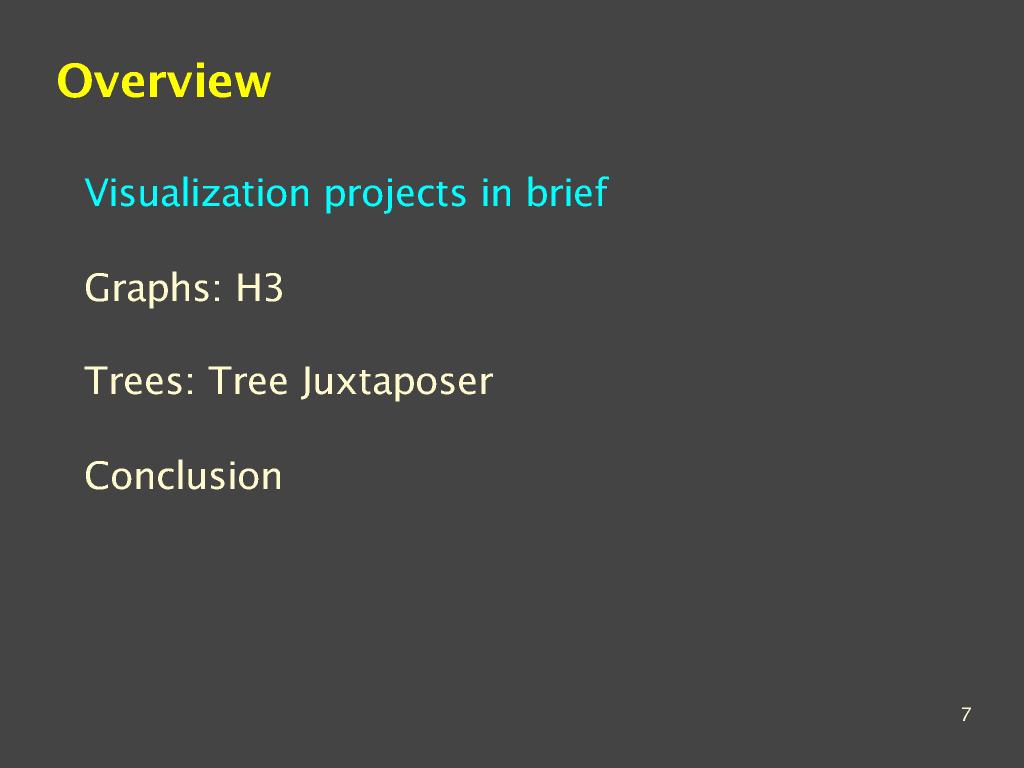 Overview

Visualization projects in brief

Graphs: H3

Trees: Tree Juxtaposer

Conclusion

7